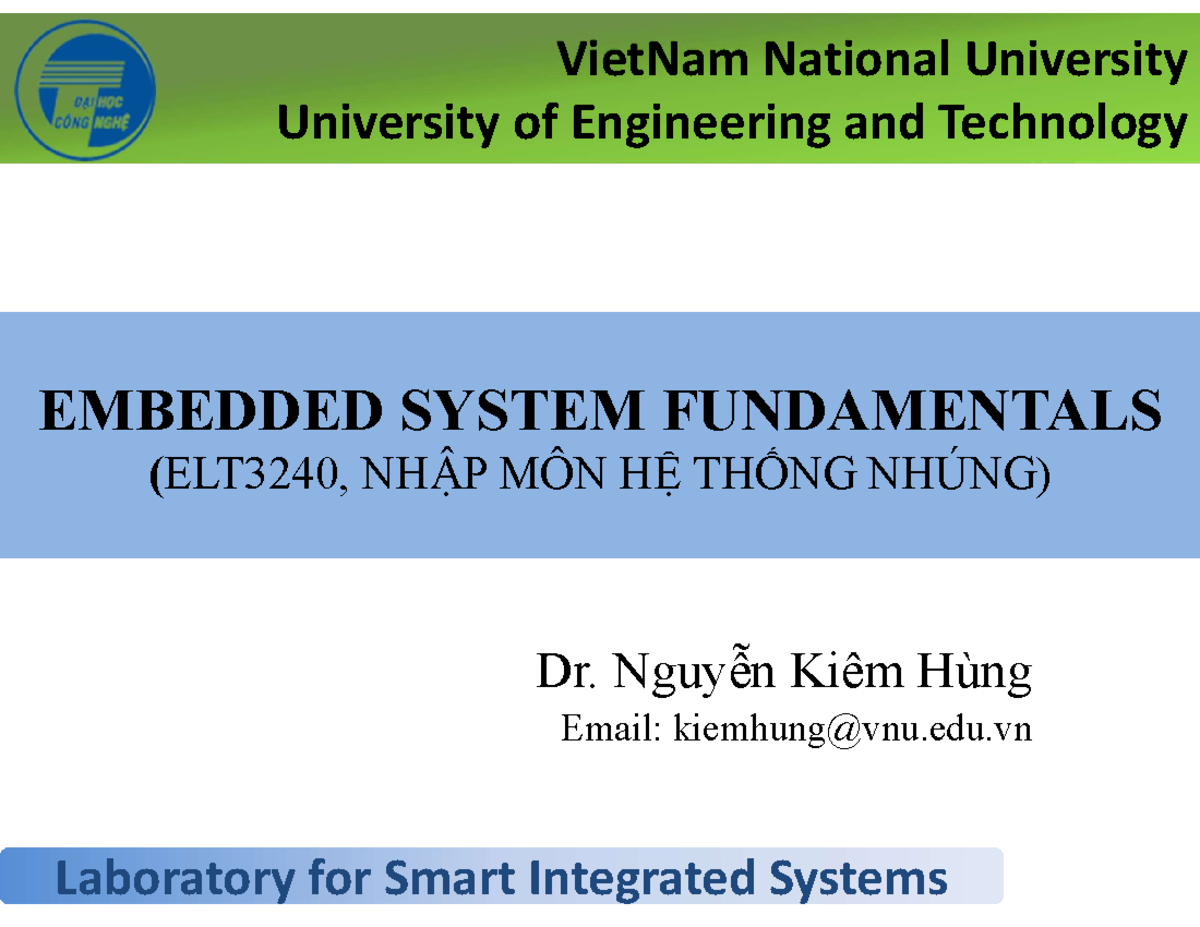 ĐẠI HỌC CÔNG NGHỆ

VietNam National University
University of Engineering and Technology

EMBEDDED SYSTEM FUNDAMENTALS
(ELT3240, NHẬP MÔN HỆ THỐNG NHÚNG)

Dr. Nguyễn Kiêm Hùng
Email: kiemhung@vnu.edu.vn

Laboratory for Smart Integrated Systems